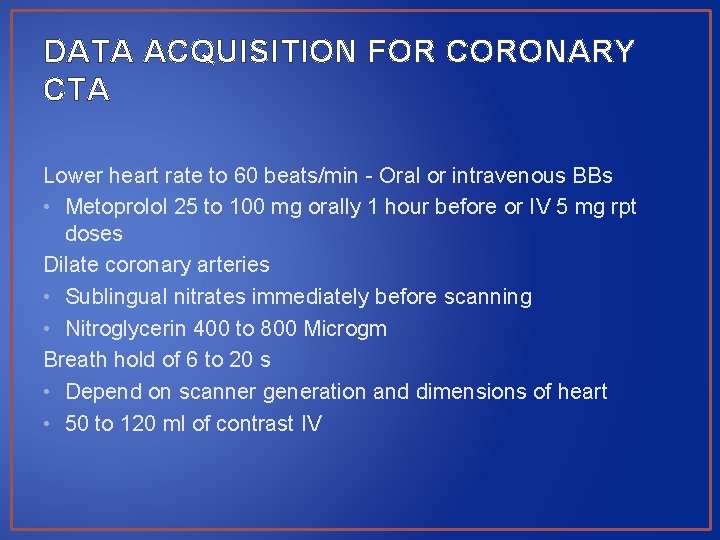 DATA ACQUISITION FOR CORONARY CTA

Lower heart rate to 60 beats/min - Oral or intravenous BBs
• Metoprolol 25 to 100 mg orally 1 hour before or IV 5 mg rpt doses
Dilate coronary arteries
• Sublingual nitrates immediately before scanning
• Nitroglycerin 400 to 800 Microgm
Breath hold of 6 to 20 s
• Depend on scanner generation and dimensions of heart
• 50 to 120 ml of contrast IV